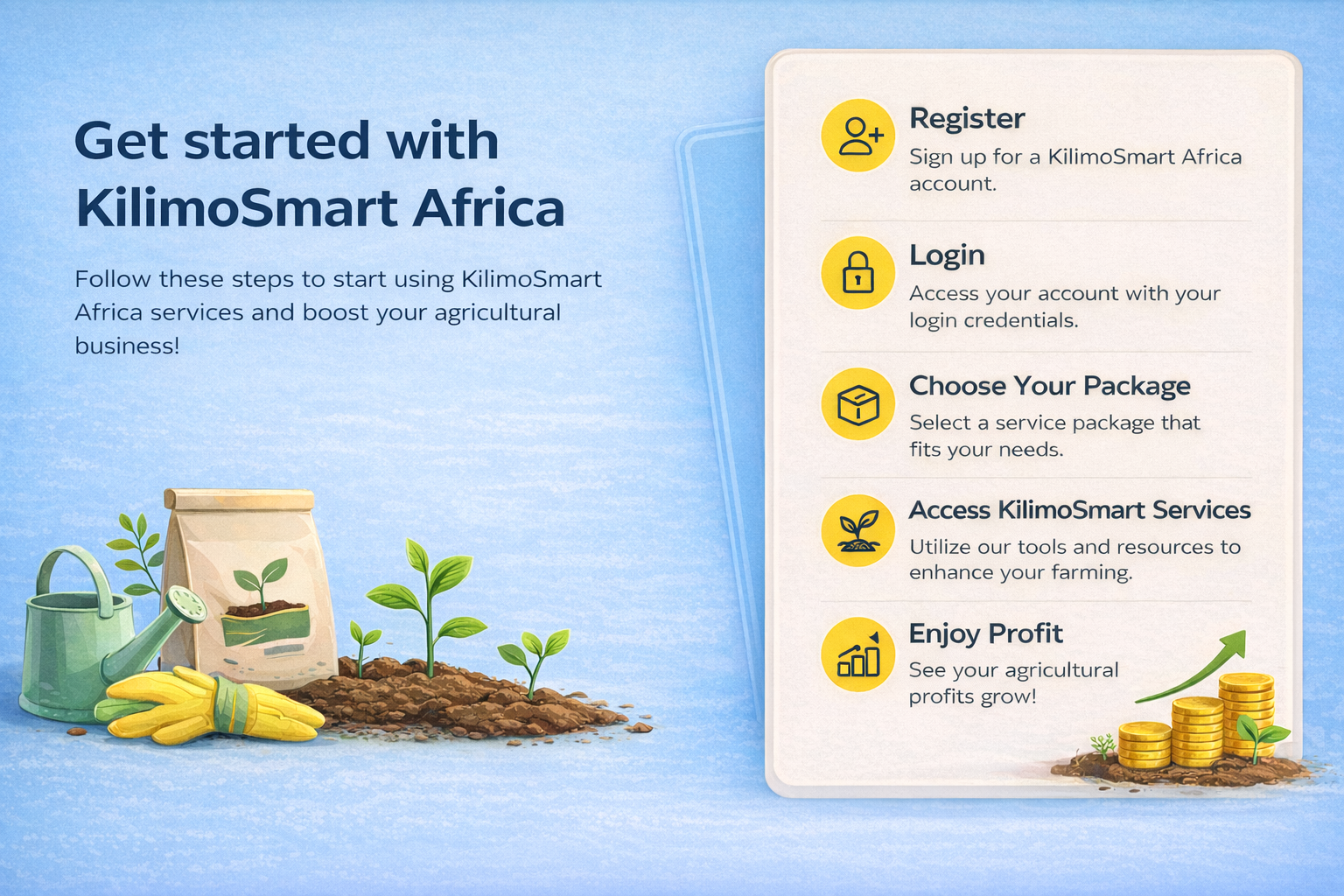 Get started with KilimoSmart Africa

Follow these steps to start using KilimoSmart Africa services and boost your agricultural business!

Register
Sign up for a KilimoSmart Africa account.

Login
Access your account with your login credentials.

Choose Your Package
Select a service package that fits your needs.

Access KilimoSmart Services
Utilize our tools and resources to enhance your farming.

Enjoy Profit
See your agricultural profits grow!